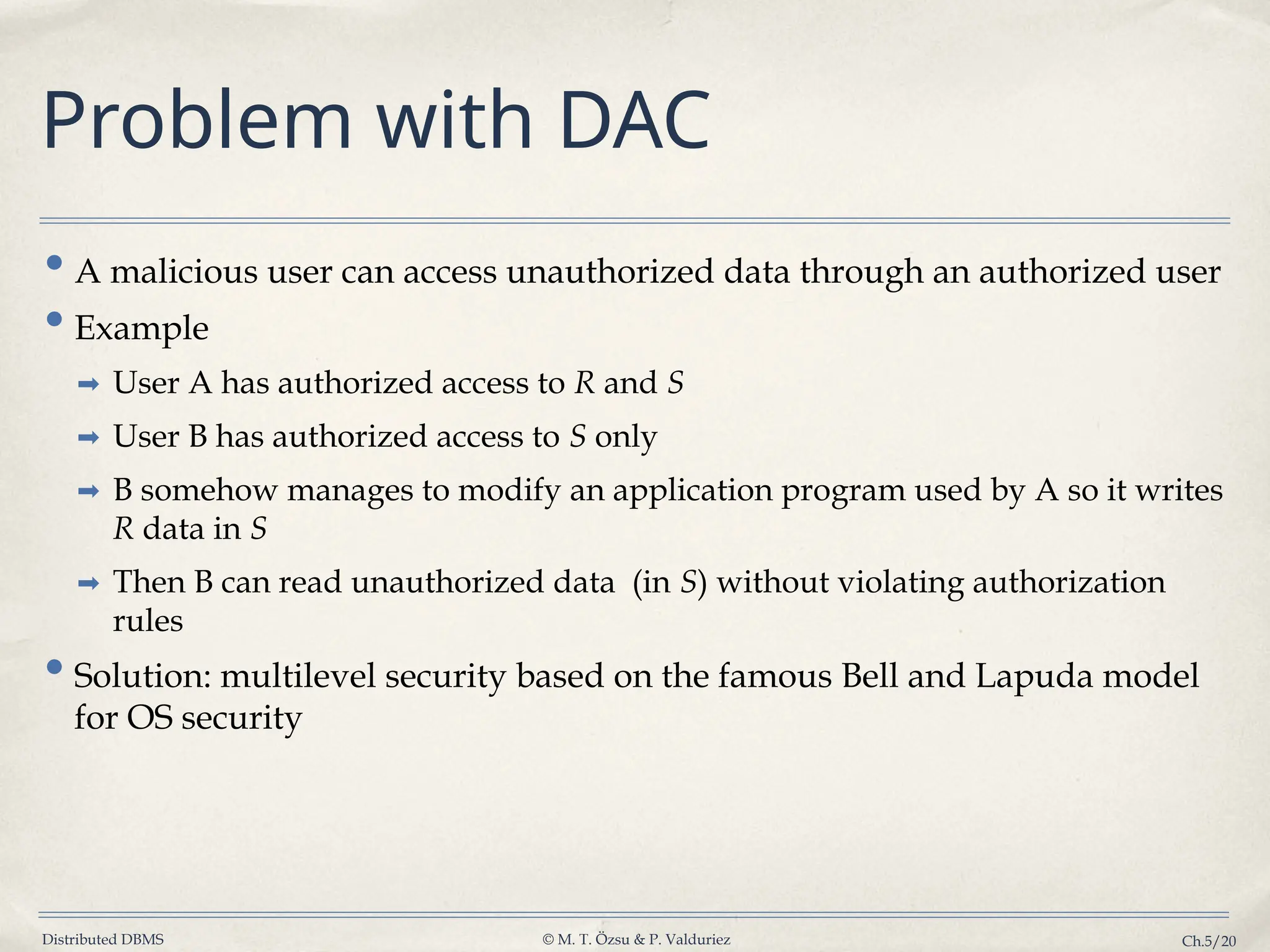 Problem with DAC

• A malicious user can access unauthorized data through an authorized user

• Example

➡ User A has authorized access to $R$ and $S$

➡ User B has authorized access to $S$ only

➡ B somehow manages to modify an application program used by A so it writes $R$ data in $S$

➡ Then B can read unauthorized data (in $S$) without violating authorization rules

• Solution: multilevel security based on the famous Bell and Lapuda model for OS security

Distributed DBMS © M. T. Özsu & P. Valduriez Ch.5/20